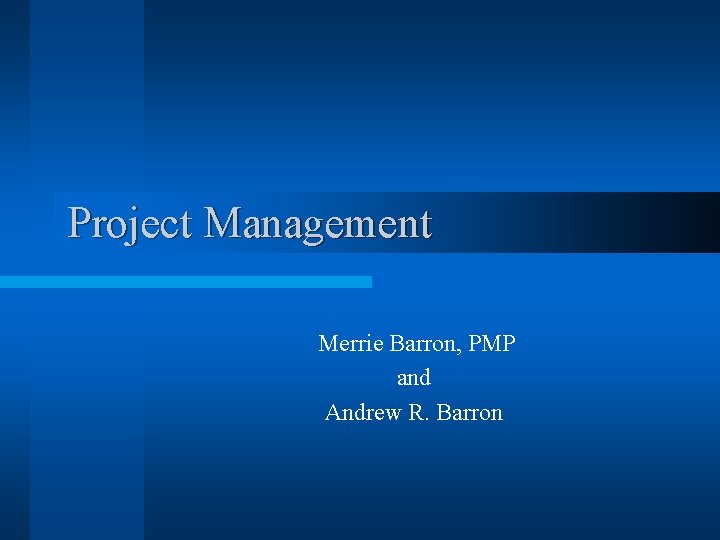 Project Management

Merrie Barron, PMP
and
Andrew R. Barron